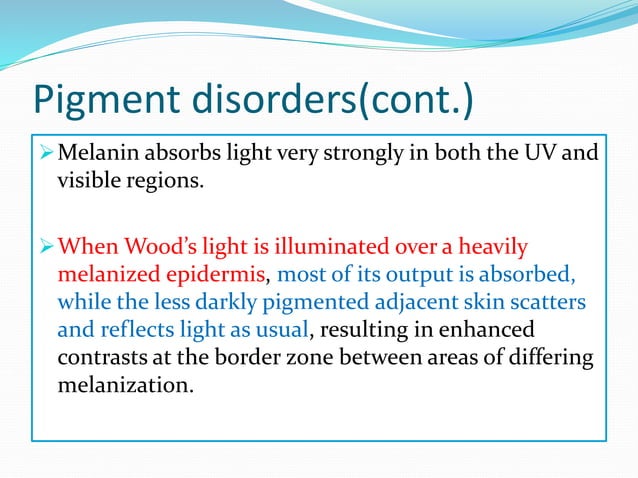 Pigment disorders(cont.)

➢ Melanin absorbs light very strongly in both the UV and visible regions.

➢ When Wood's light is illuminated over a heavily melanized epidermis, most of its output is absorbed, while the less darkly pigmented adjacent skin scatters and reflects light as usual, resulting in enhanced contrasts at the border zone between areas of differing melanization.